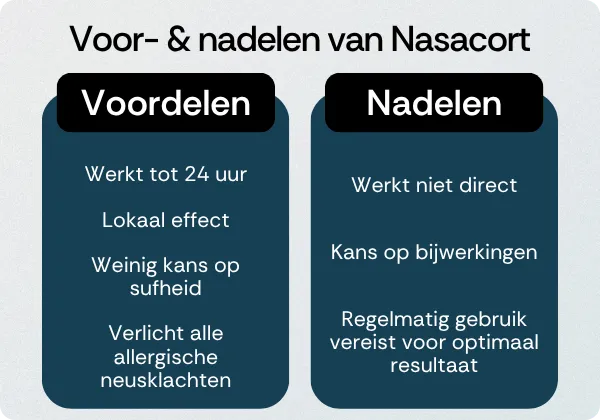 Voor- & nadelen van Nasacort

Voordelen

Werkt tot 24 uur

Lokaal effect

Weinig kans op sufheid

Verlicht alle allergische neusklachten

Nadelen

Werkt niet direct

Kans op bijwerkingen

Regelmatig gebruik vereist voor optimaal resultaat